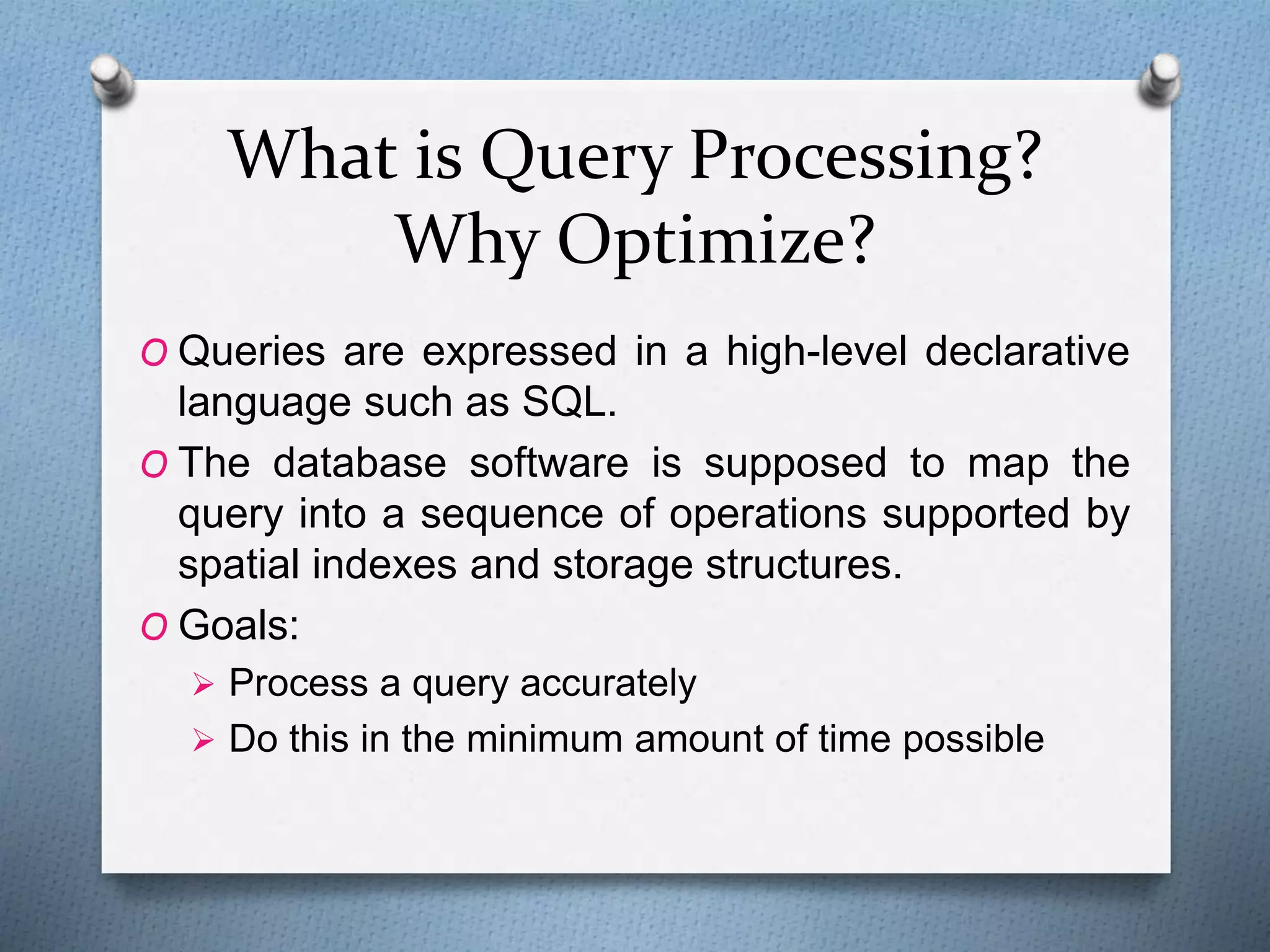 What is Query Processing?
Why Optimize?

O Queries are expressed in a high-level declarative language such as SQL.

O The database software is supposed to map the query into a sequence of operations supported by spatial indexes and storage structures.

O Goals:

➢ Process a query accurately

➢ Do this in the minimum amount of time possible